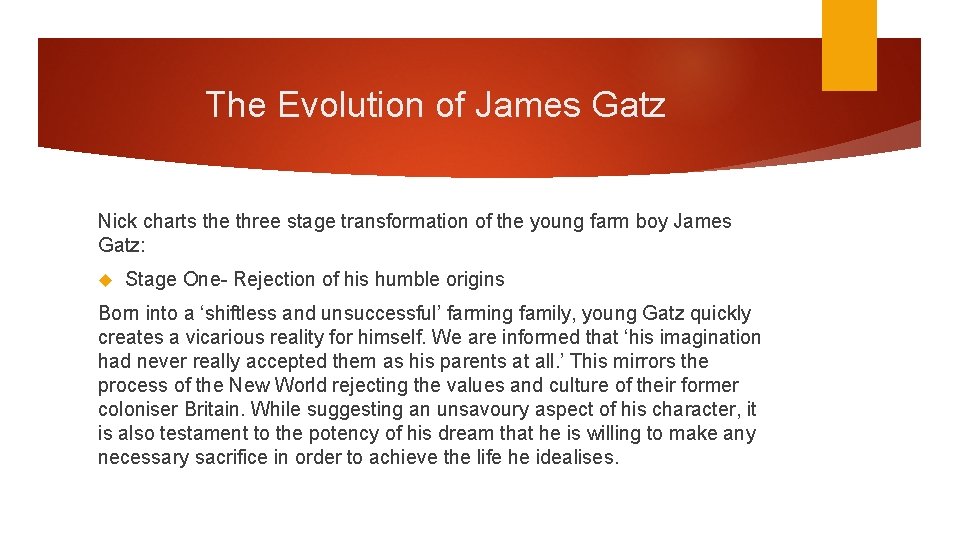 The Evolution of James Gatz

Nick charts the three stage transformation of the young farm boy James Gatz:

Stage One- Rejection of his humble origins

Born into a ‘shiftless and unsuccessful’ farming family, young Gatz quickly creates a vicarious reality for himself. We are informed that ‘his imagination had never really accepted them as his parents at all.’ This mirrors the process of the New World rejecting the values and culture of their former coloniser Britain. While suggesting an unsavoury aspect of his character, it is also testament to the potency of his dream that he is willing to make any necessary sacrifice in order to achieve the life he idealises.